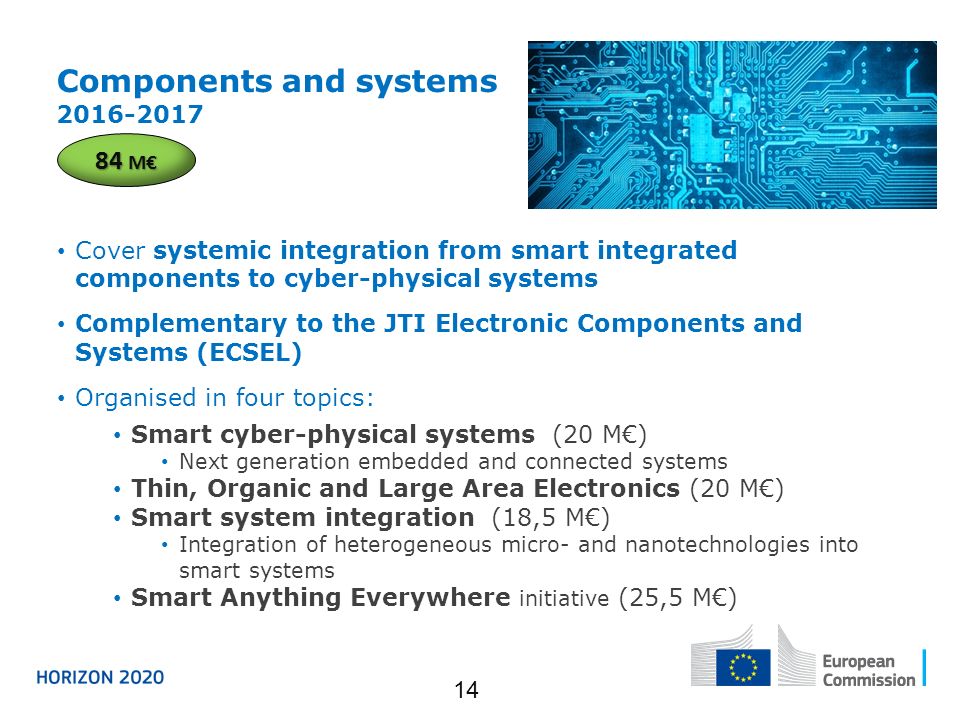 Components and systems
2016-2017

84 M€

• Cover systemic integration from smart integrated components to cyber-physical systems

• Complementary to the JTI Electronic Components and Systems (ECSEL)

• Organised in four topics:

• Smart cyber-physical systems (20 M€)
• Next generation embedded and connected systems
• Thin, Organic and Large Area Electronics (20 M€)
• Smart system integration (18,5 M€)
• Integration of heterogeneous micro- and nanotechnologies into smart systems
• Smart Anything Everywhere initiative (25,5 M€)

HORIZON 2020

14

European Commission